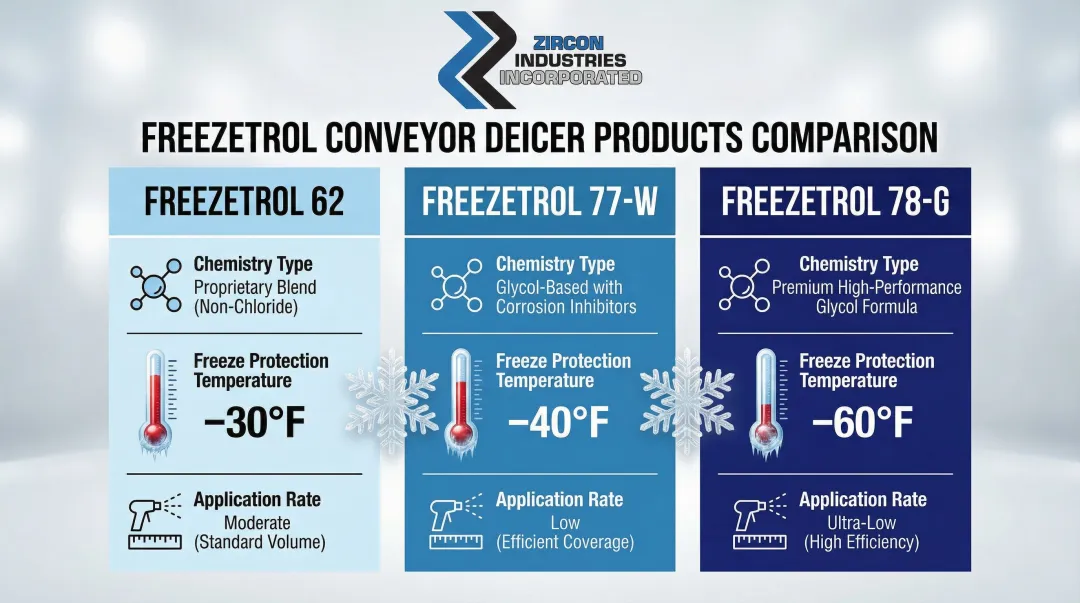 ZIRCON INDUSTRIES INCORPORATED

FREEZETROL CONVEYOR DEICER PRODUCTS COMPARISON

FREEZETROL 62

Chemistry Type
Proprietary Blend (Non-Chloride)

Freeze Protection Temperature
−30°F

Application Rate
Moderate (Standard Volume)

FREEZETROL 77-W

Chemistry Type
Glycol-Based with Corrosion Inhibitors

Freeze Protection Temperature
−40°F

Application Rate
Low (Efficient Coverage)

FREEZETROL 78-G

Chemistry Type
Premium High-Performance Glycol Formula

Freeze Protection Temperature
−60°F

Application Rate
Ultra-Low (High Efficiency)